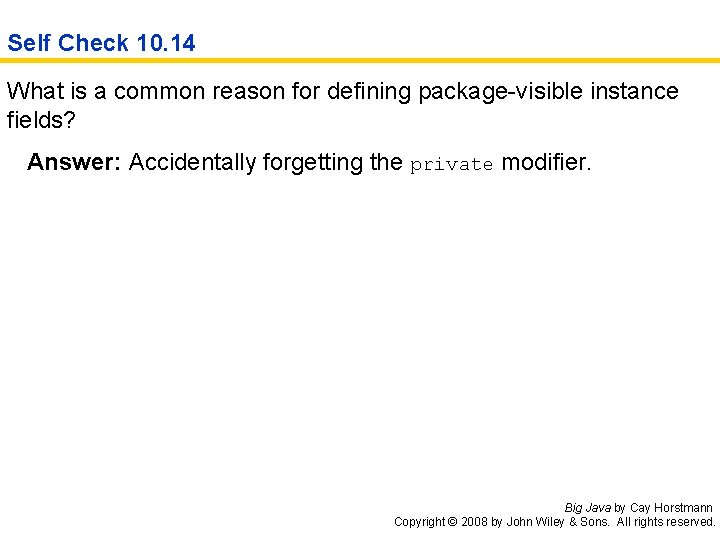 Self Check 10.14

What is a common reason for defining package-visible instance fields?

Answer: Accidentally forgetting the private modifier.

Big Java by Cay Horstmann
Copyright © 2008 by John Wiley & Sons. All rights reserved.